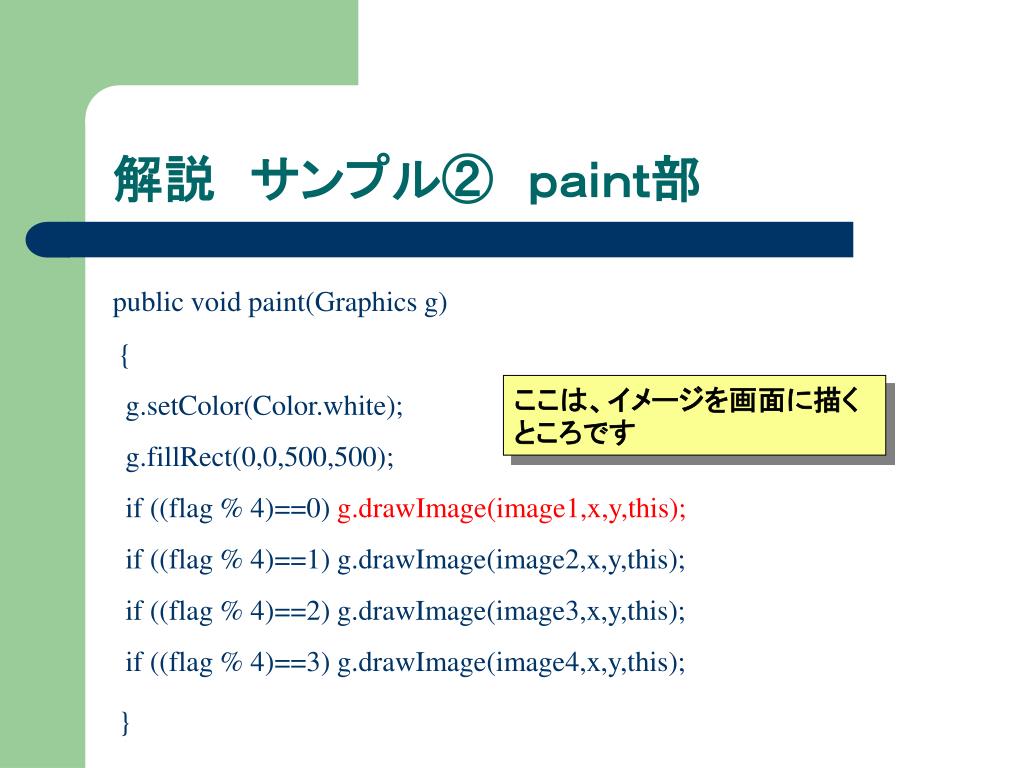 解説　サンプル②　paint部

public void paint(Graphics g)

{

g.setColor(Color.white);

g.fillRect(0,0,500,500);

if ((flag % 4)==0) g.drawImage(image1,x,y,this);

if ((flag % 4)==1) g.drawImage(image2,x,y,this);

if ((flag % 4)==2) g.drawImage(image3,x,y,this);

if ((flag % 4)==3) g.drawImage(image4,x,y,this);

}

ここは、イメージを画面に描くところです